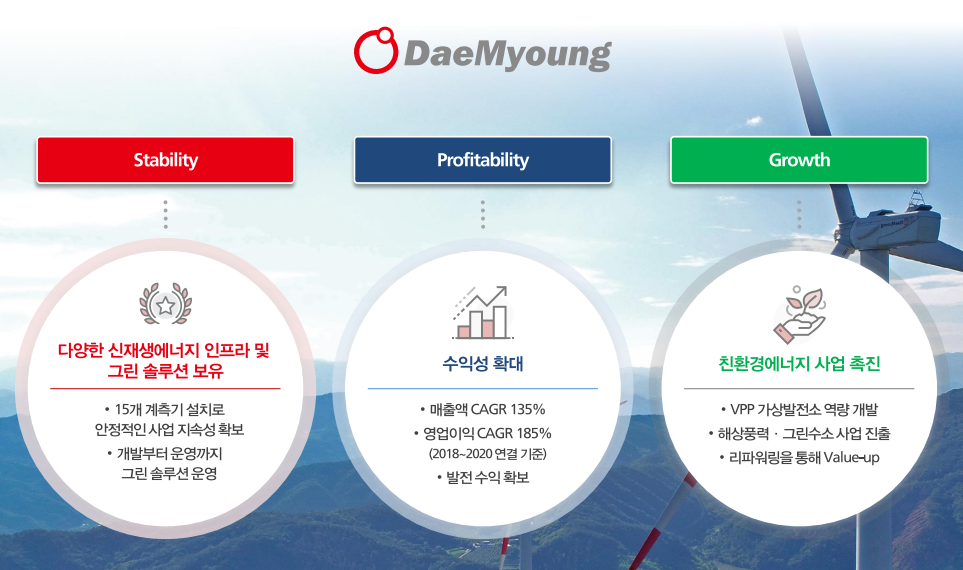 DaeMyoung

Stability

다양한 신재생에너지 인프라 및 그린 솔루션 보유

• 15개 계측기 설치로 안정적인 사업 지속성 확보
• 개발부터 운영까지 그린 솔루션 운영

Profitability

수익성 확대

• 매출액 CAGR 135%
• 영업이익 CAGR 185% (2018~2020 연결 기준)
• 발전 수익 확보

Growth

친환경에너지 사업 촉진

• VPP 가상발전소 역량 개발
• 해상풍력 · 그린수소 사업 진출
• 리파워링을 통해 Value-up